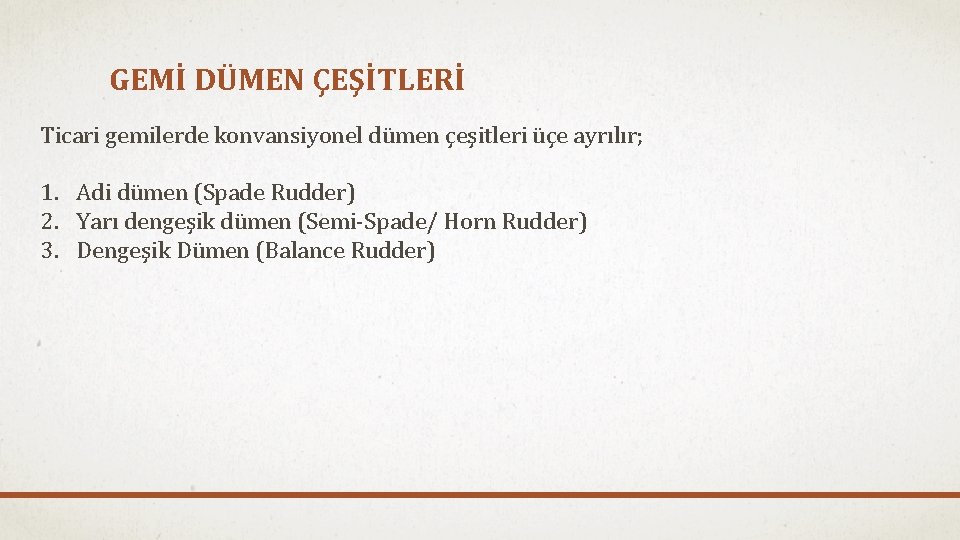 GEMİ DÜMEN ÇEŞİTLERİ

Ticari gemilerde konvansiyonel dümen çeşitleri üçe ayrılır;

1. Adi dümen (Spade Rudder)
2. Yarı dengeşik dümen (Semi-Spade/ Horn Rudder)
3. Dengeşik Dümen (Balance Rudder)